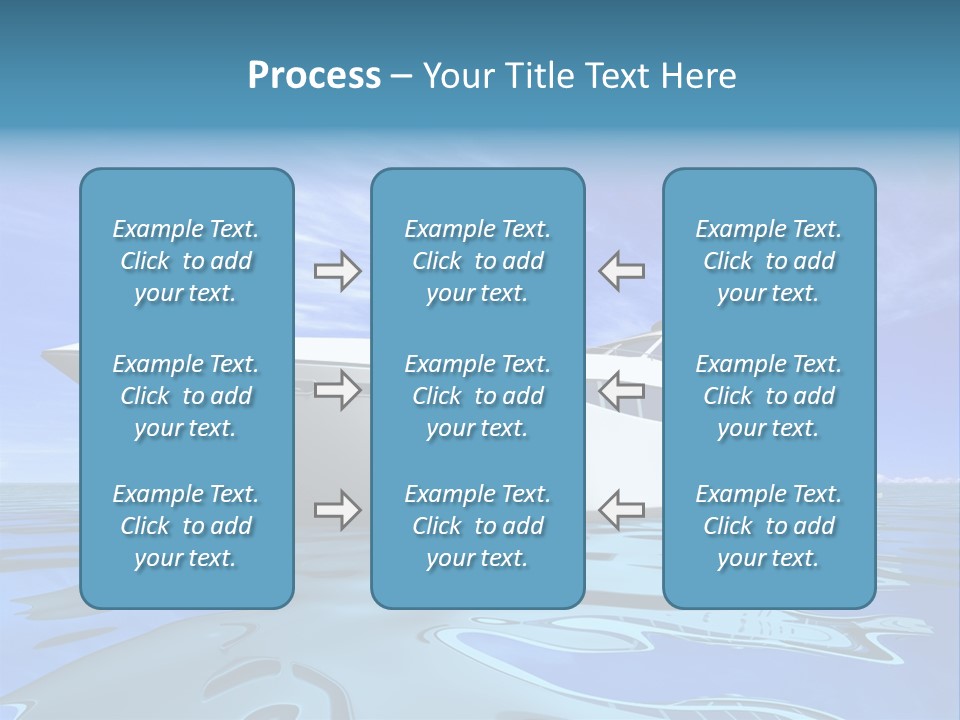 Process – Your Title Text Here

Example Text. Click to add your text.

Example Text. Click to add your text.

Example Text. Click to add your text.

Example Text. Click to add your text.

Example Text. Click to add your text.

Example Text. Click to add your text.

Example Text. Click to add your text.

Example Text. Click to add your text.

Example Text. Click to add your text.